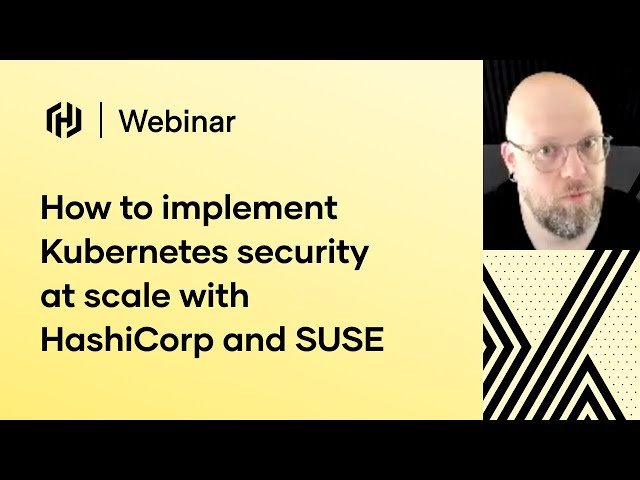 Webinar

How to implement Kubernetes security at scale with HashiCorp and SUSE